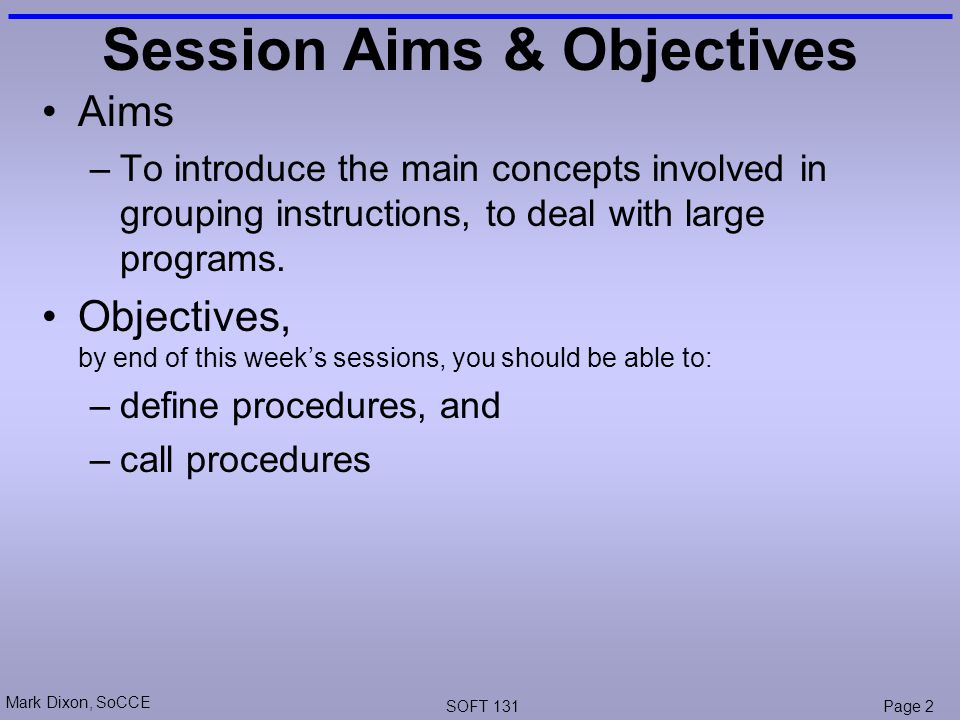 Session Aims & Objectives

• Aims

– To introduce the main concepts involved in grouping instructions, to deal with large programs.

• Objectives,
by end of this week's sessions, you should be able to:

– define procedures, and

– call procedures

Mark Dixon, SoCCE

SOFT 131

Page 2